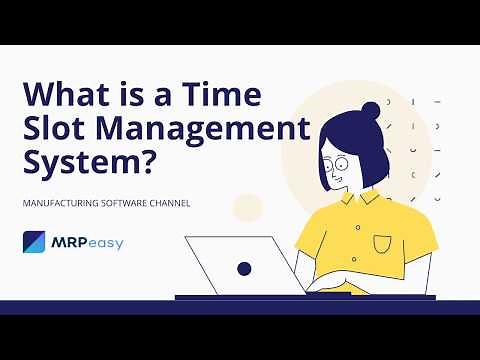 What is a Time Slot Management System?

MANUFACTURING SOFTWARE CHANNEL

MRPeasy